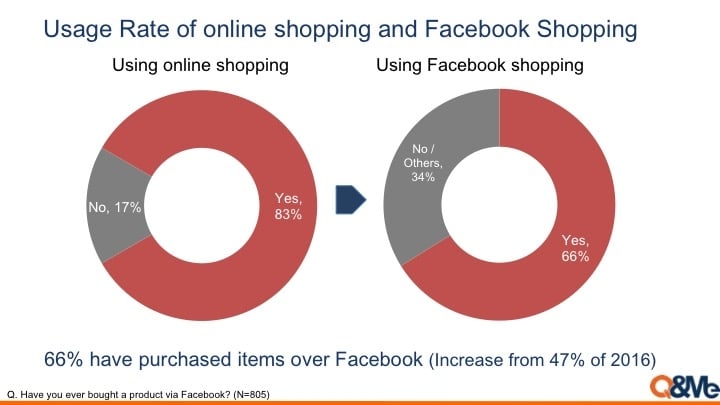 Usage Rate of online shopping and Facebook Shopping

Using online shopping

No, 17%

Yes, 83%

Using Facebook shopping

No / Others, 34%

Yes, 66%

66% have purchased items over Facebook (Increase from 47% of 2016)

Q. Have you ever bought a product via Facebook? (N=805)

Q&Me